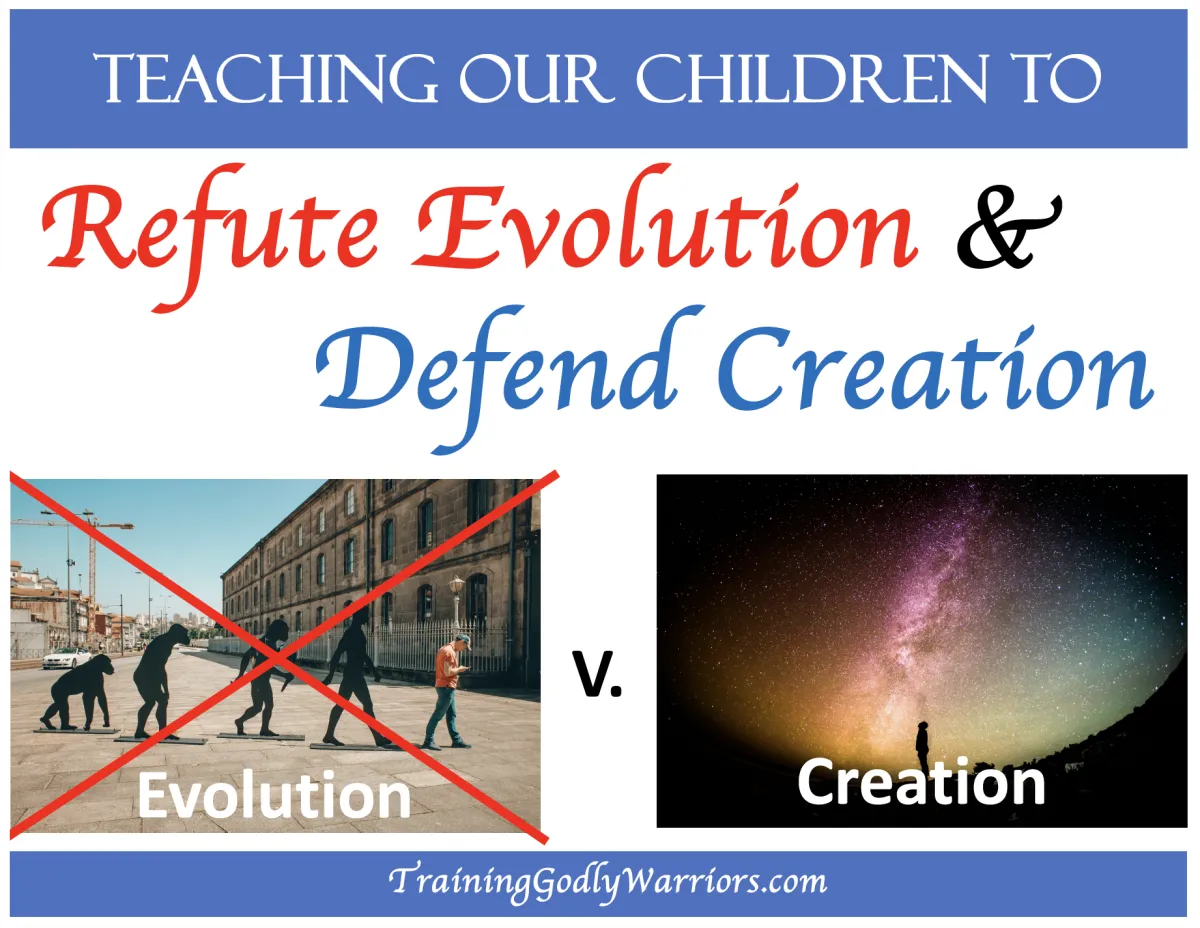 TEACHING OUR CHILDREN TO

Refute Evolution &

Defend Creation

Evolution

V.

Creation

TrainingGodlyWarriors.com